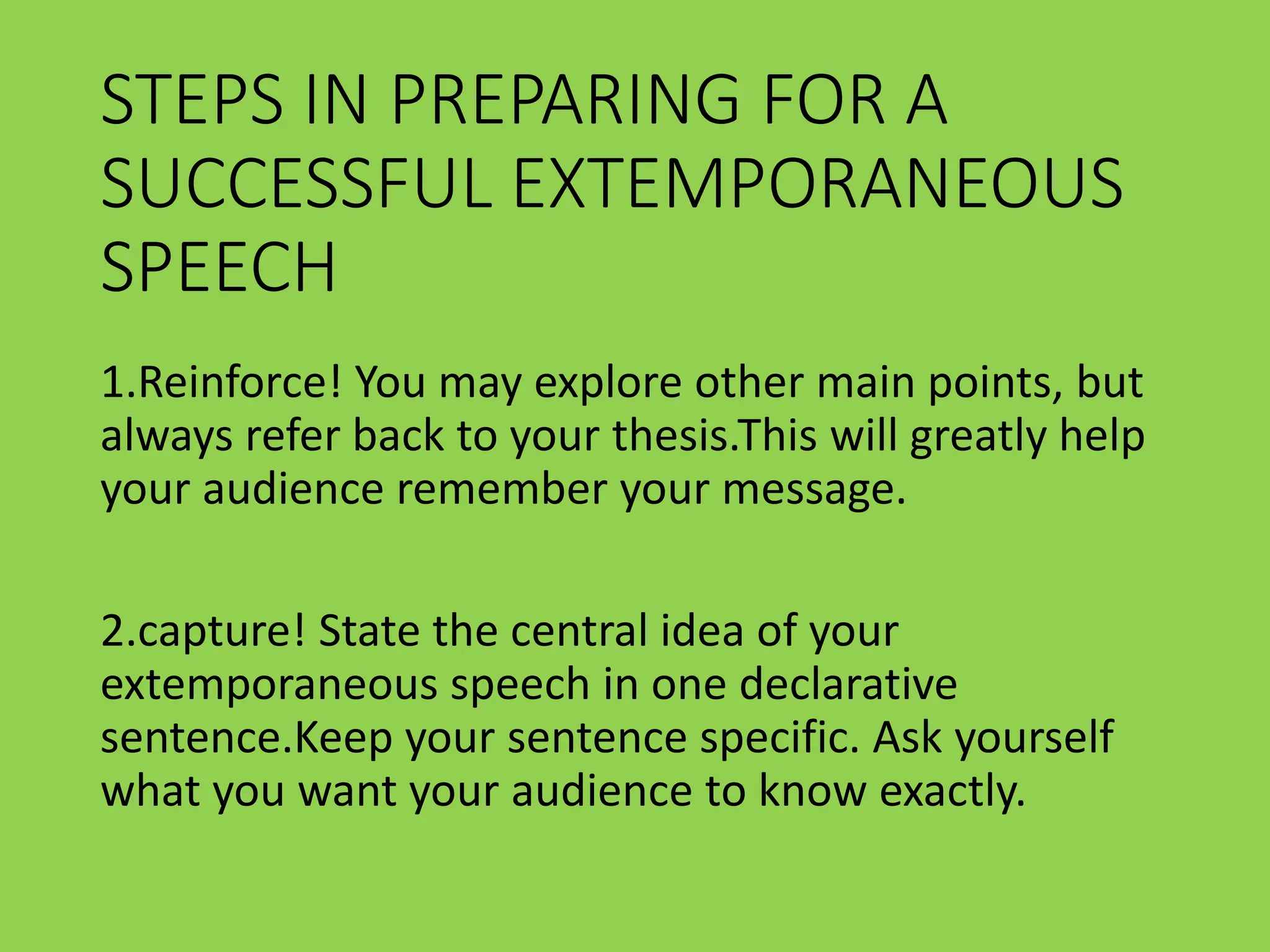 STEPS IN PREPARING FOR A SUCCESSFUL EXTEMPORANEOUS SPEECH

1.Reinforce! You may explore other main points, but always refer back to your thesis.This will greatly help your audience remember your message.

2.capture! State the central idea of your extemporaneous speech in one declarative sentence.Keep your sentence specific. Ask yourself what you want your audience to know exactly.